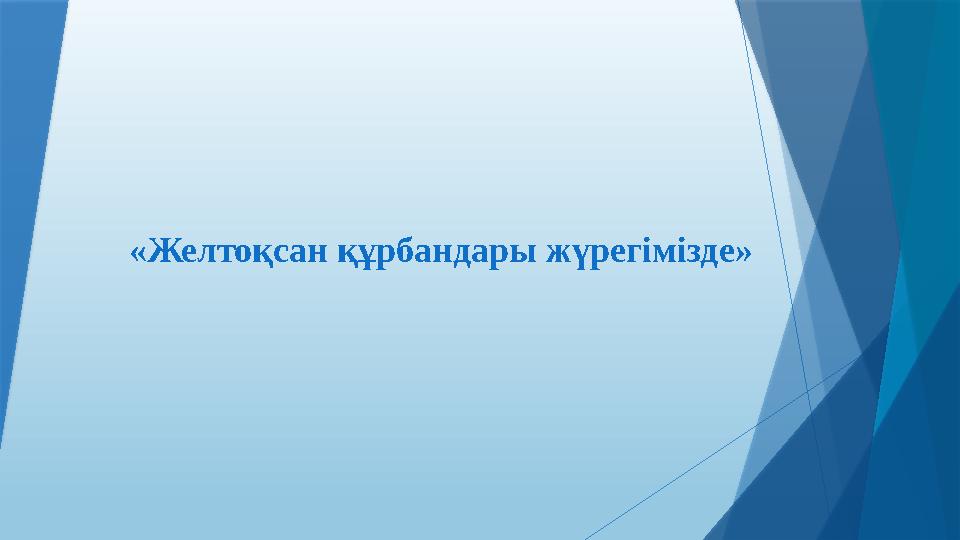 «Желтоқсан құрбандары жүрегімізде»